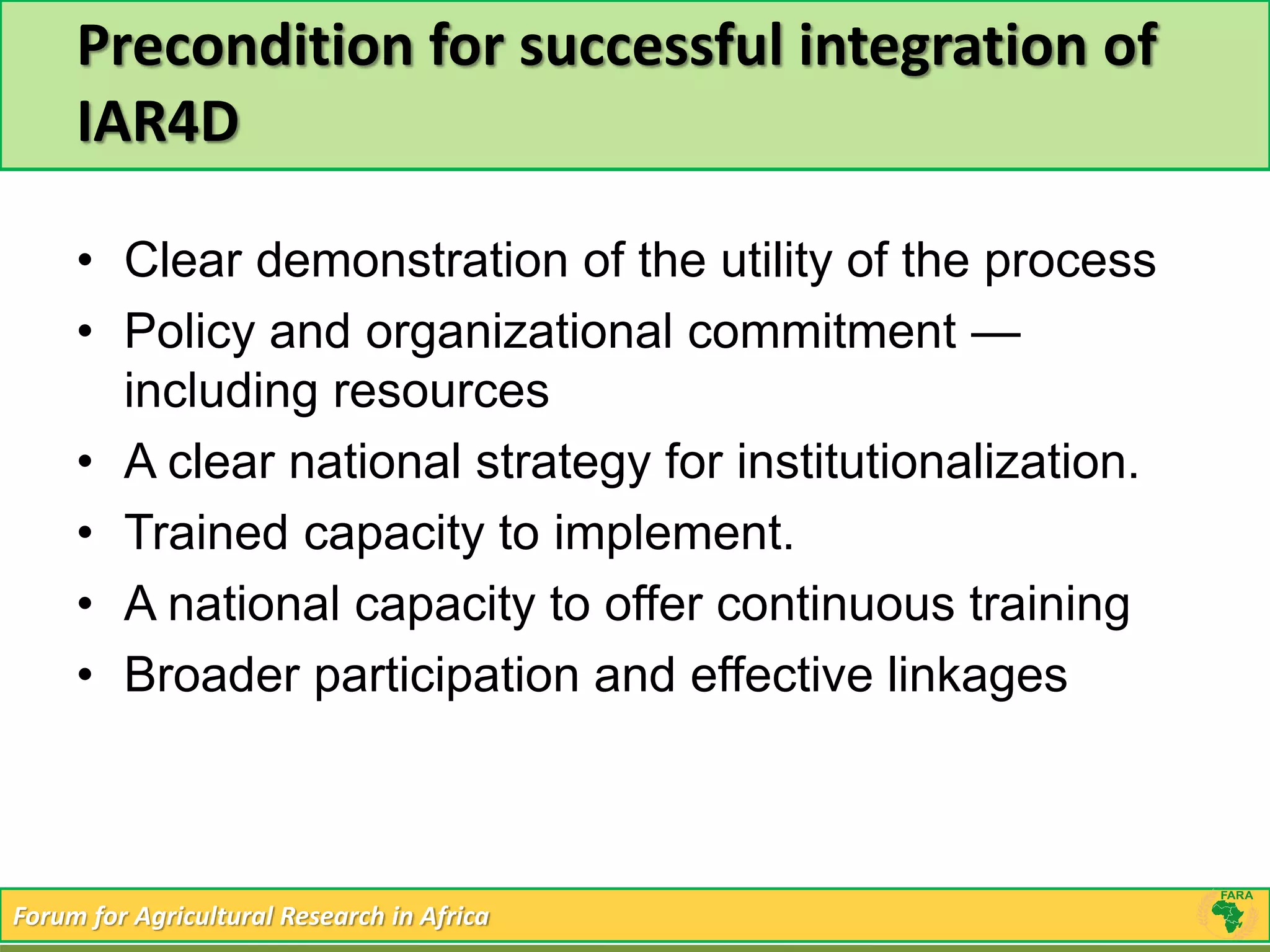 Precondition for successful integration of IAR4D

• Clear demonstration of the utility of the process
• Policy and organizational commitment — including resources
• A clear national strategy for institutionalization.
• Trained capacity to implement.
• A national capacity to offer continuous training
• Broader participation and effective linkages

Forum for Agricultural Research in Africa

FARA